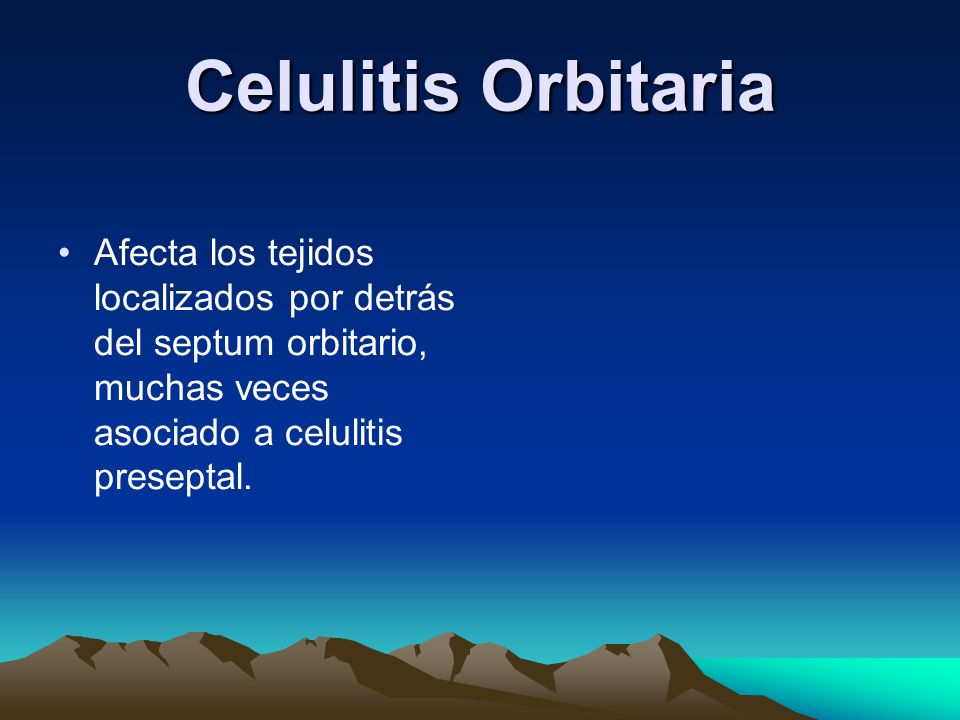 Celulitis Orbitaria

• Afecta los tejidos localizados por detrás del septum orbitario, muchas veces asociado a celulitis preseptal.